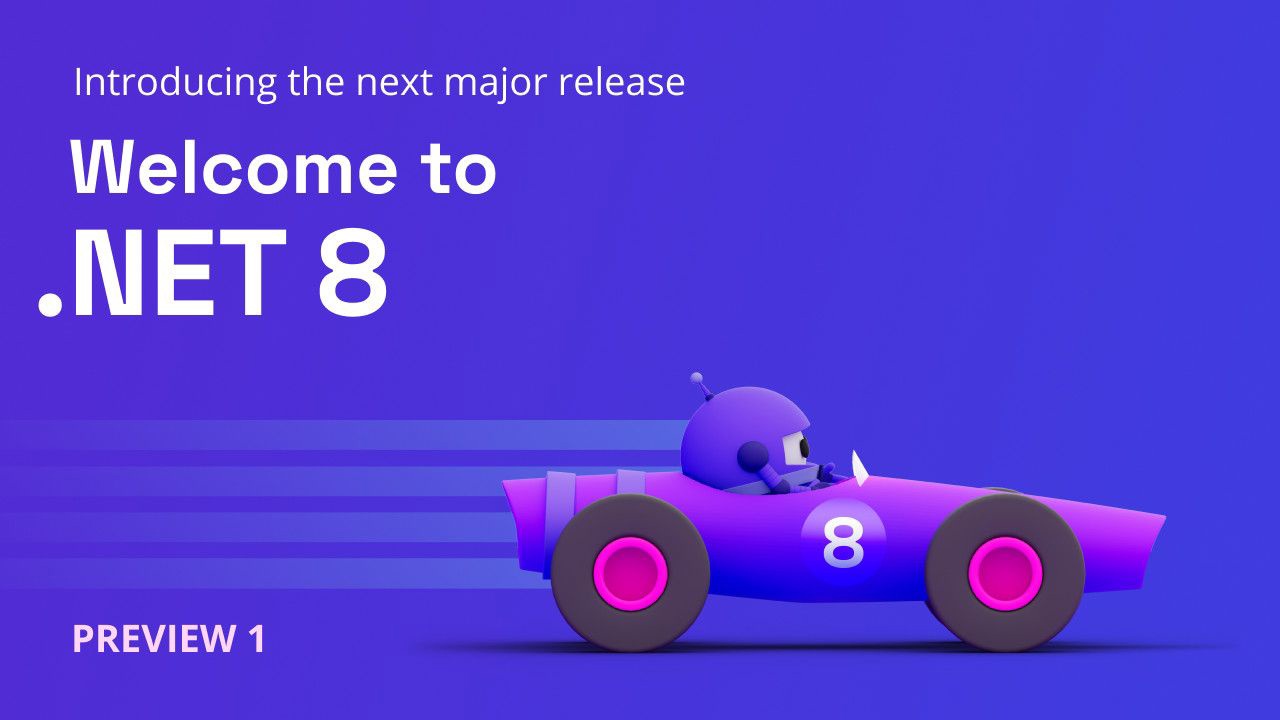 Introducing the next major release

Welcome to
.NET 8

8

PREVIEW 1